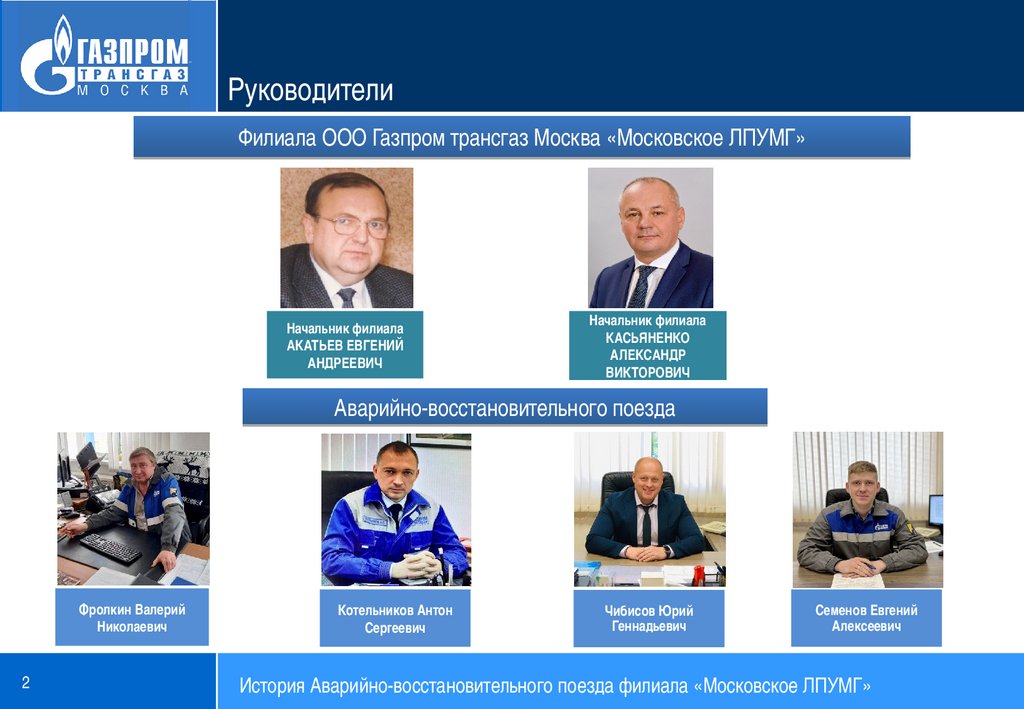 ГАЗПРОМ ТРАНСГАЗ МОСКВА

Руководители

Филиала ООО Газпром трансгаз Москва «Московское ЛПУМГ»

Начальник филиала АКАТЬЕВ ЕВГЕНИЙ АНДРЕЕВИЧ

Начальник филиала КАСЬЯНЕНКО АЛЕКСАНДР ВИКТОРОВИЧ

Аварийно-восстановительного поезда

Фролкин Валерий Николаевич

Котельников Антон Сергеевич

Чибисов Юрий Геннадьевич

Семенов Евгений Алексеевич

2

История Аварийно-восстановительного поезда филиала «Московское ЛПУМГ»